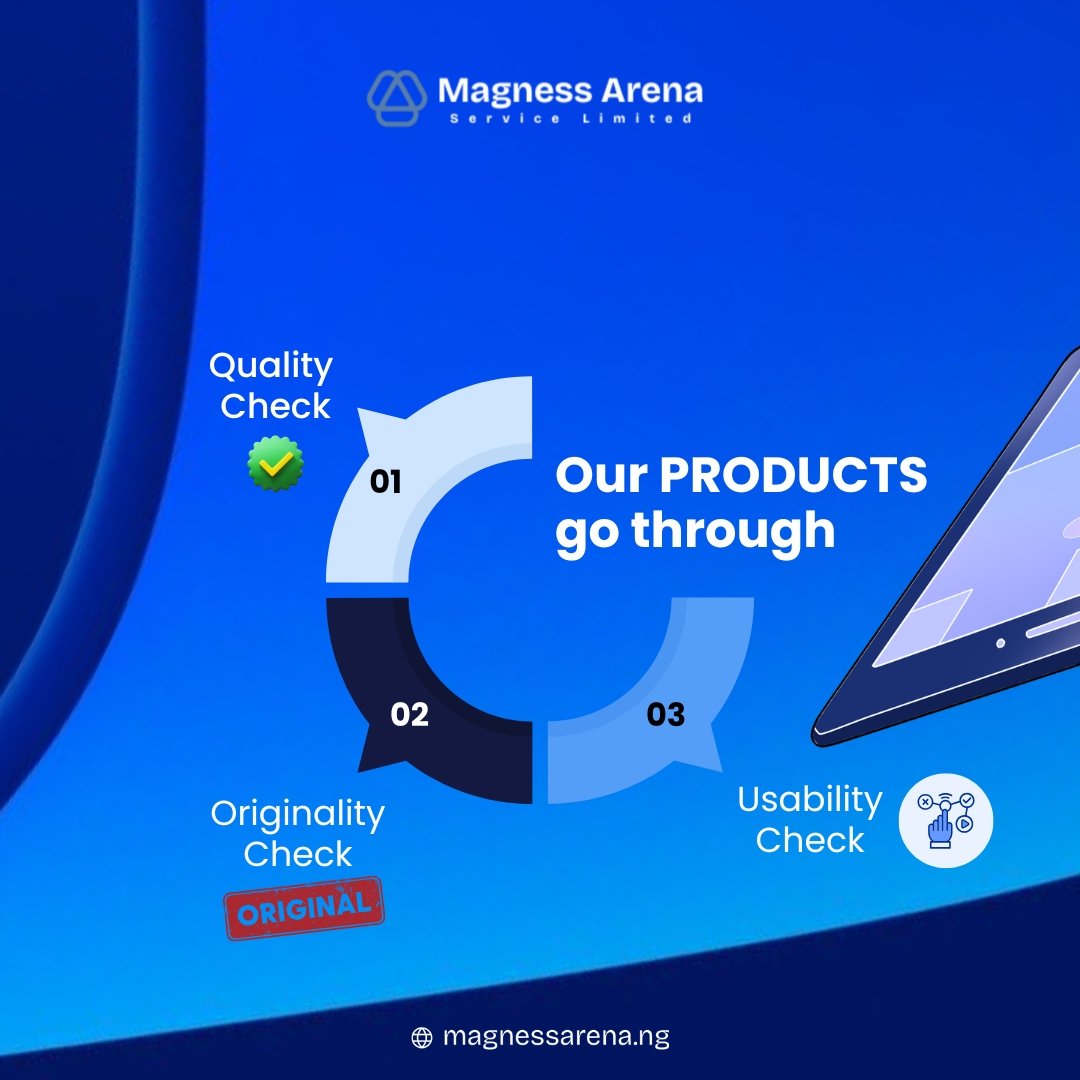 Magness Arena
Service Limited

Quality Check

01

Our PRODUCTS go through

02

03

Originality Check

ORIGINAL

Usability Check

magnessarena.ng